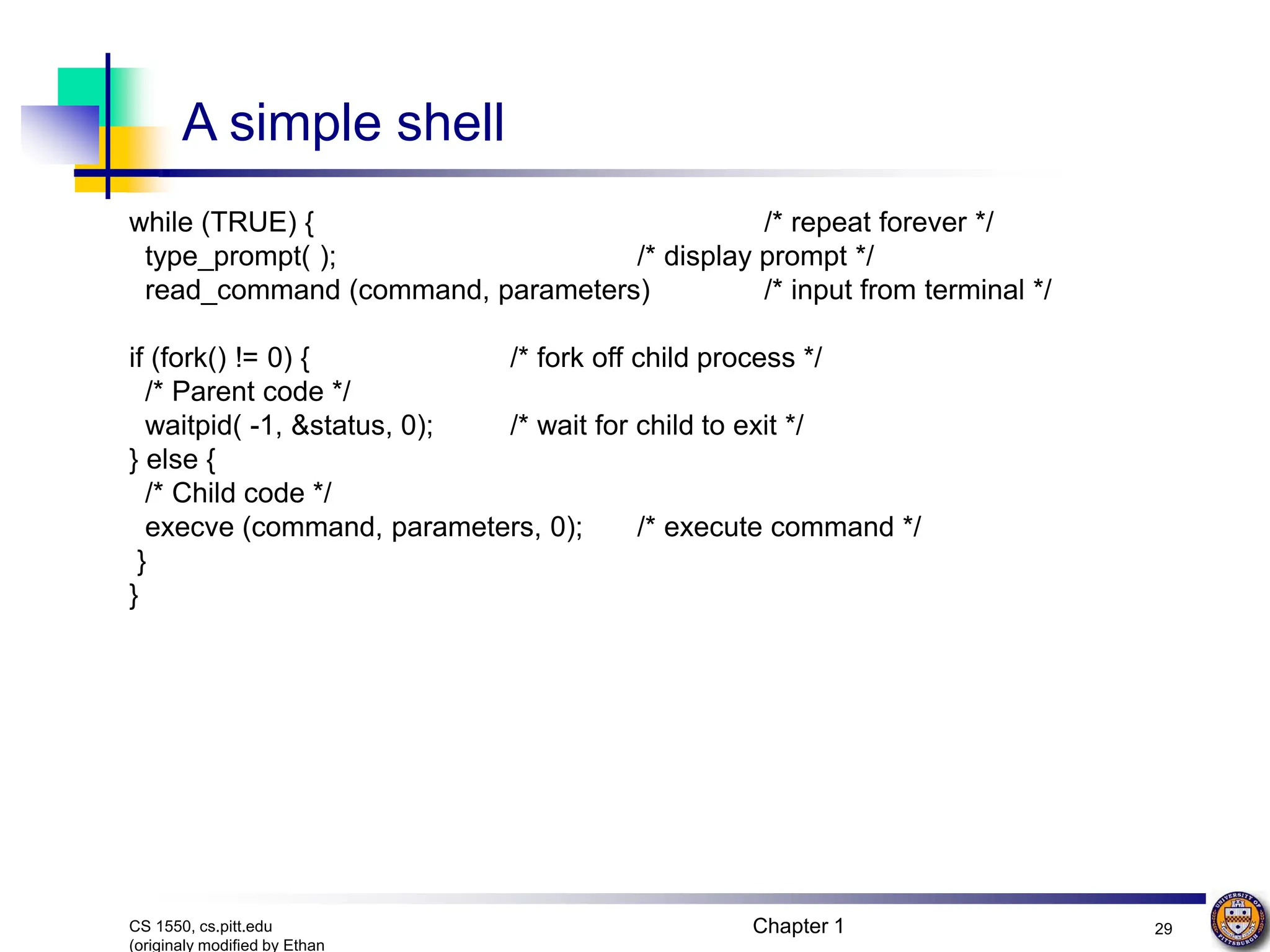 A simple shell

while (TRUE) { /* repeat forever */
type_prompt( ); /* display prompt */
read_command (command, parameters) /* input from terminal */

if (fork() != 0) { /* fork off child process */
/* Parent code */
waitpid( -1, &status, 0); /* wait for child to exit */
} else {
/* Child code */
execve (command, parameters, 0); /* execute command */
}
}

CS 1550, cs.pitt.edu
(originaly modified by Ethan

Chapter 1

29

UNIVERSITY OF PITTSBURGH